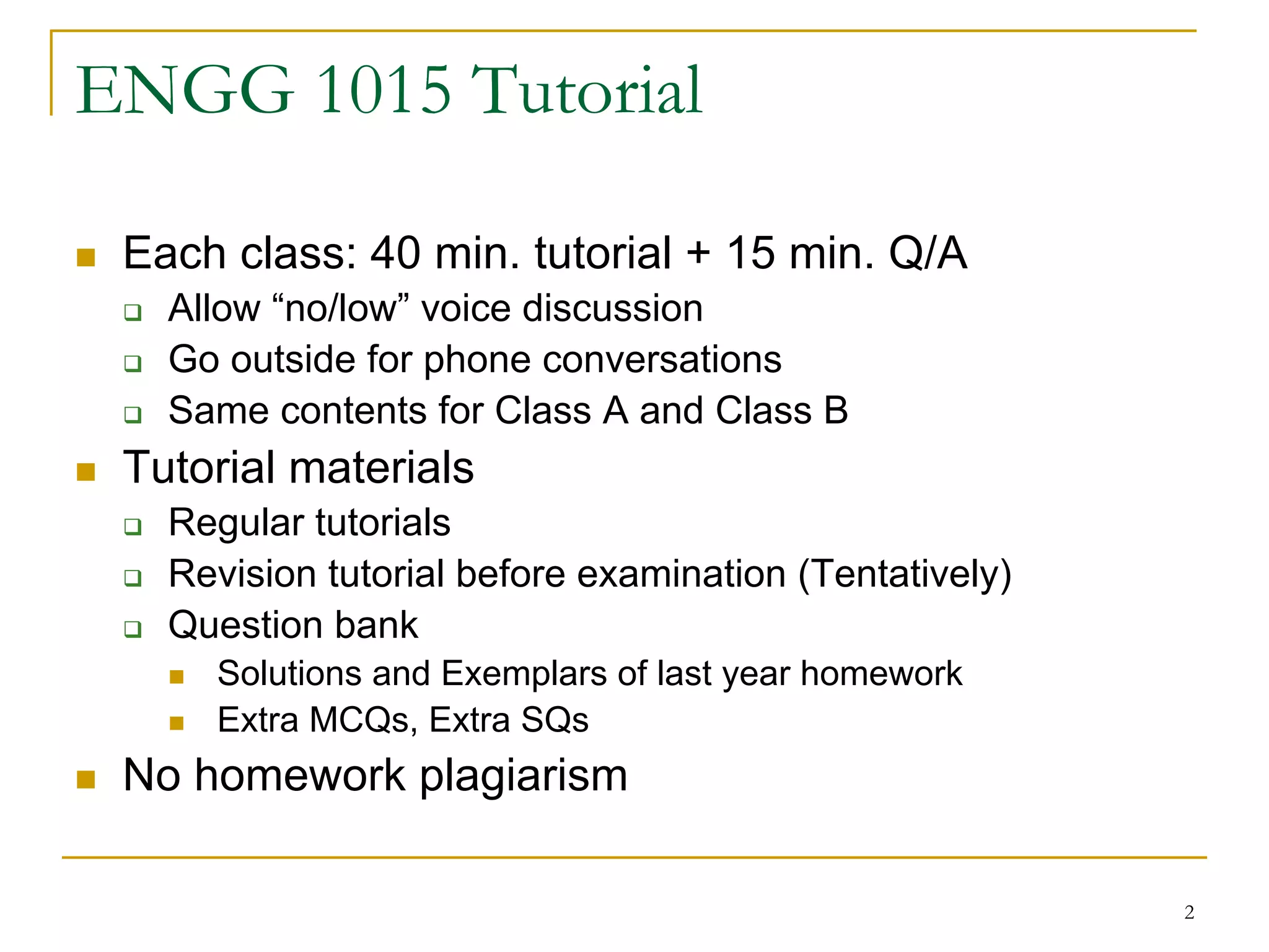 ENGG 1015 Tutorial

- Each class: 40 min. tutorial + 15 min. Q/A
  - Allow “no/low” voice discussion
  - Go outside for phone conversations
  - Same contents for Class A and Class B
- Tutorial materials
  - Regular tutorials
  - Revision tutorial before examination (Tentatively)
  - Question bank
    - Solutions and Exemplars of last year homework
    - Extra MCQs, Extra SQs
- No homework plagiarism

2